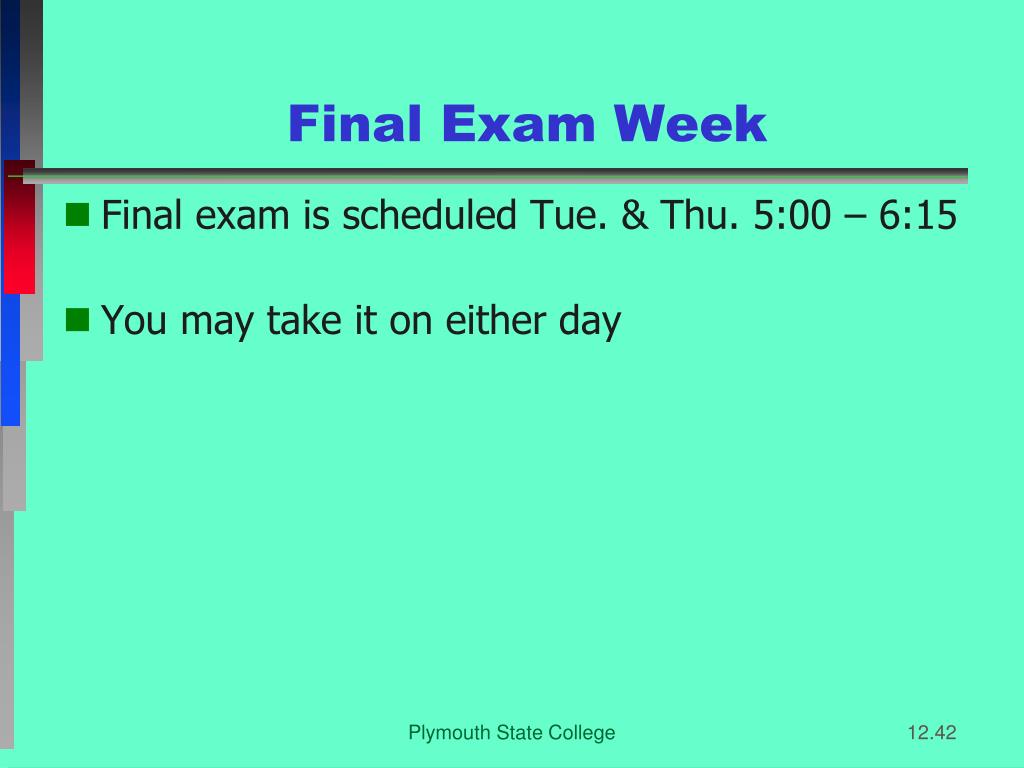 Final Exam Week

Final exam is scheduled Tue. & Thu. 5:00 – 6:15

You may take it on either day

Plymouth State College

12.42